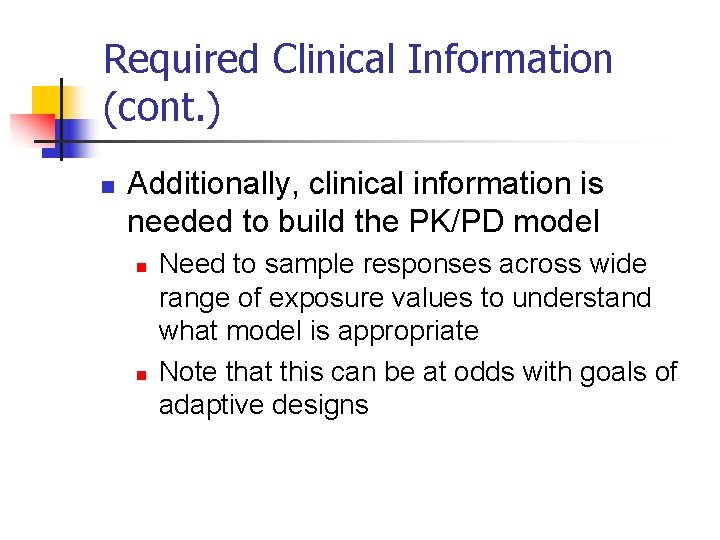 Required Clinical Information (cont.)

Additionally, clinical information is needed to build the PK/PD model

Need to sample responses across wide range of exposure values to understand what model is appropriate

Note that this can be at odds with goals of adaptive designs